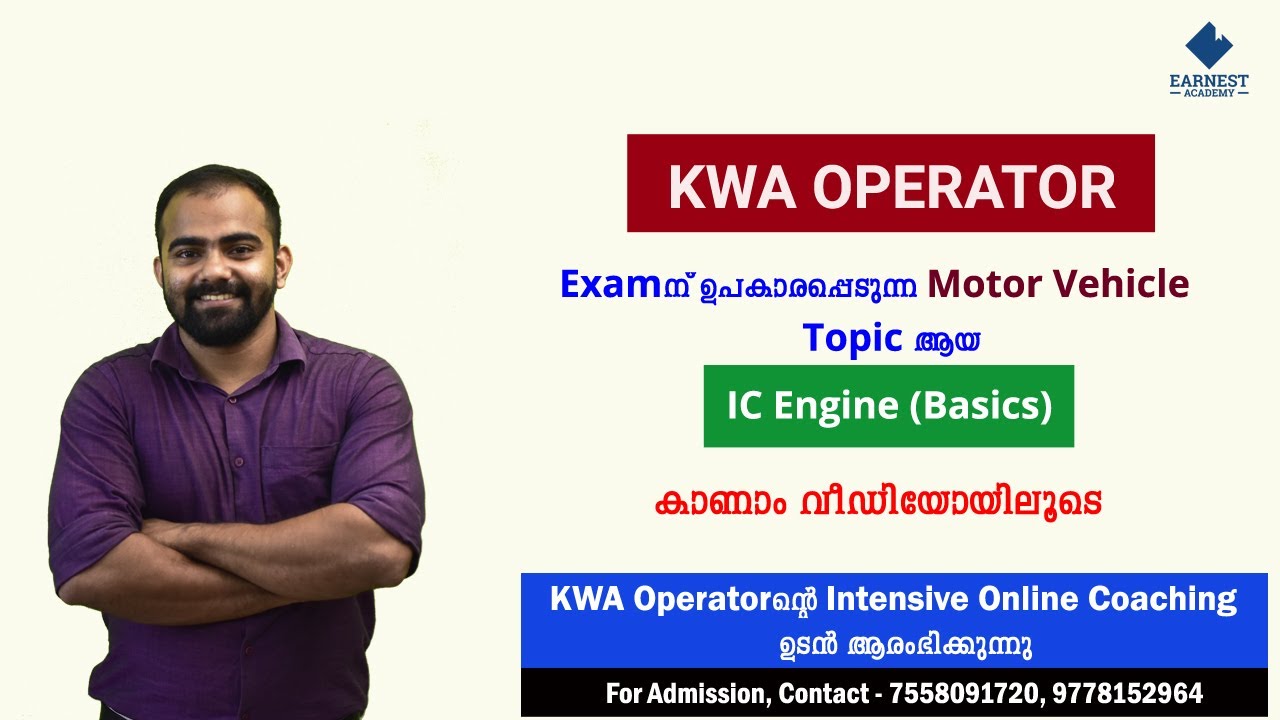 EARNEST
ACADEMY

KWA OPERATOR

Examന് ഉപകാരപ്പെടുന്ന Motor Vehicle Topic ആയ

IC Engine (Basics)

കാണാം വീഡിയോയിലൂടെ

KWA Operatorന്റെ Intensive Online Coaching ഉടൻ ആരംഭിക്കുന്നു

For Admission, Contact - 7558091720, 9778152964